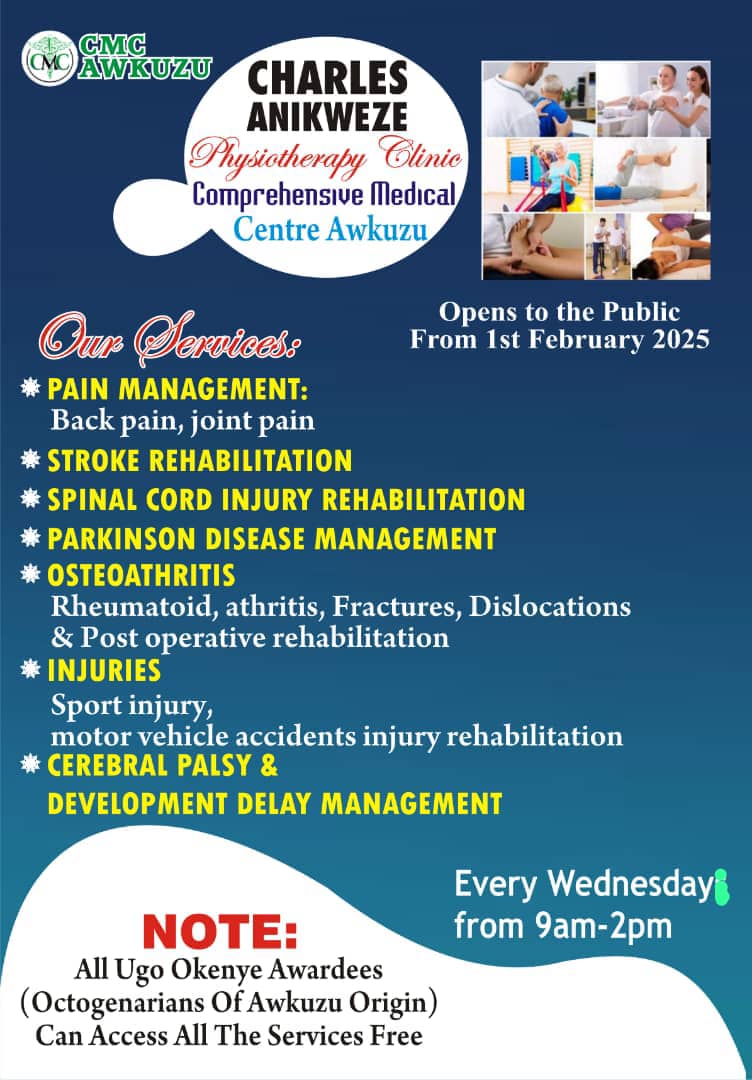 CMC
CMC AWKUZU

CHARLES ANIKWEZE
Physiotherapy Clinic
Comprehensive Medical Centre Awkuzu

Opens to the Public
From 1st February 2025

Our Services:

PAIN MANAGEMENT:
Back pain, joint pain

STROKE REHABILITATION

SPINAL CORD INJURY REHABILITATION

PARKINSON DISEASE MANAGEMENT

OSTEOATHRITIS
Rheumatoid, athritis, Fractures, Dislocations & Post operative rehabilitation

INJURIES
Sport injury,
motor vehicle accidents injury rehabilitation

CEREBRAL PALSY &
DEVELOPMENT DELAY MANAGEMENT

Every Wednesday
from 9am-2pm

NOTE:
All Ugo Okenye Awardees
(Octogenarians Of Awkuzu Origin)
Can Access All The Services Free